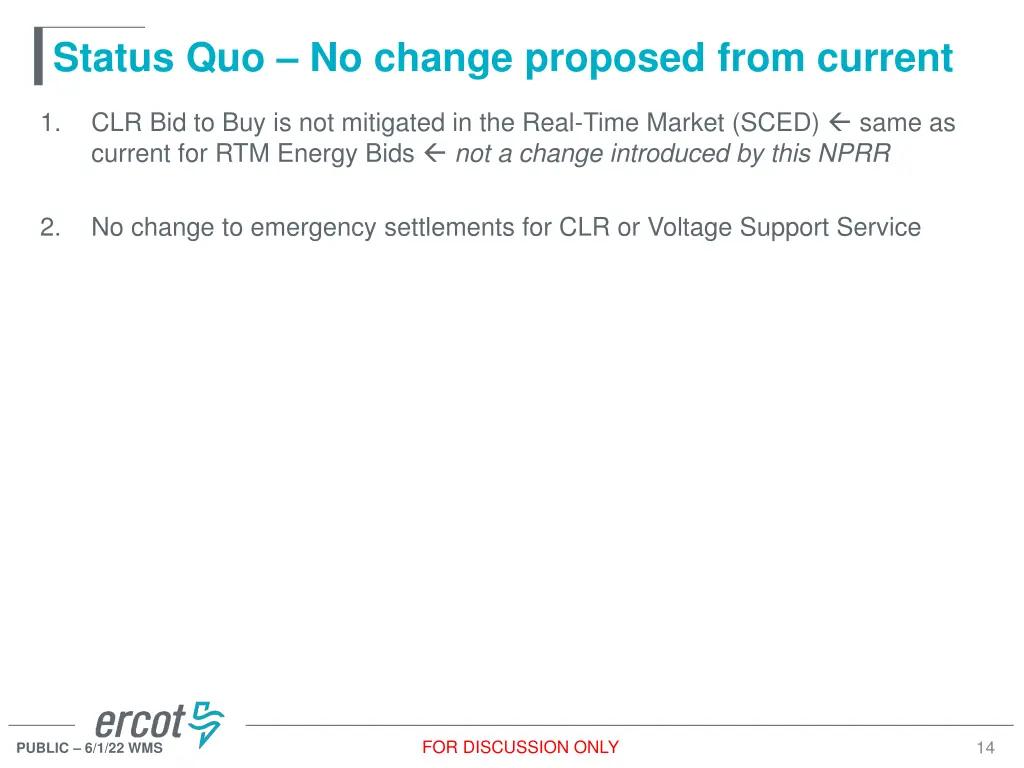 Status Quo – No change proposed from current

1. CLR Bid to Buy is not mitigated in the Real-Time Market (SCED) ← same as current for RTM Energy Bids ← not a change introduced by this NPRR

2. No change to emergency settlements for CLR or Voltage Support Service

ercot

PUBLIC – 6/1/22 WMS

FOR DISCUSSION ONLY

14